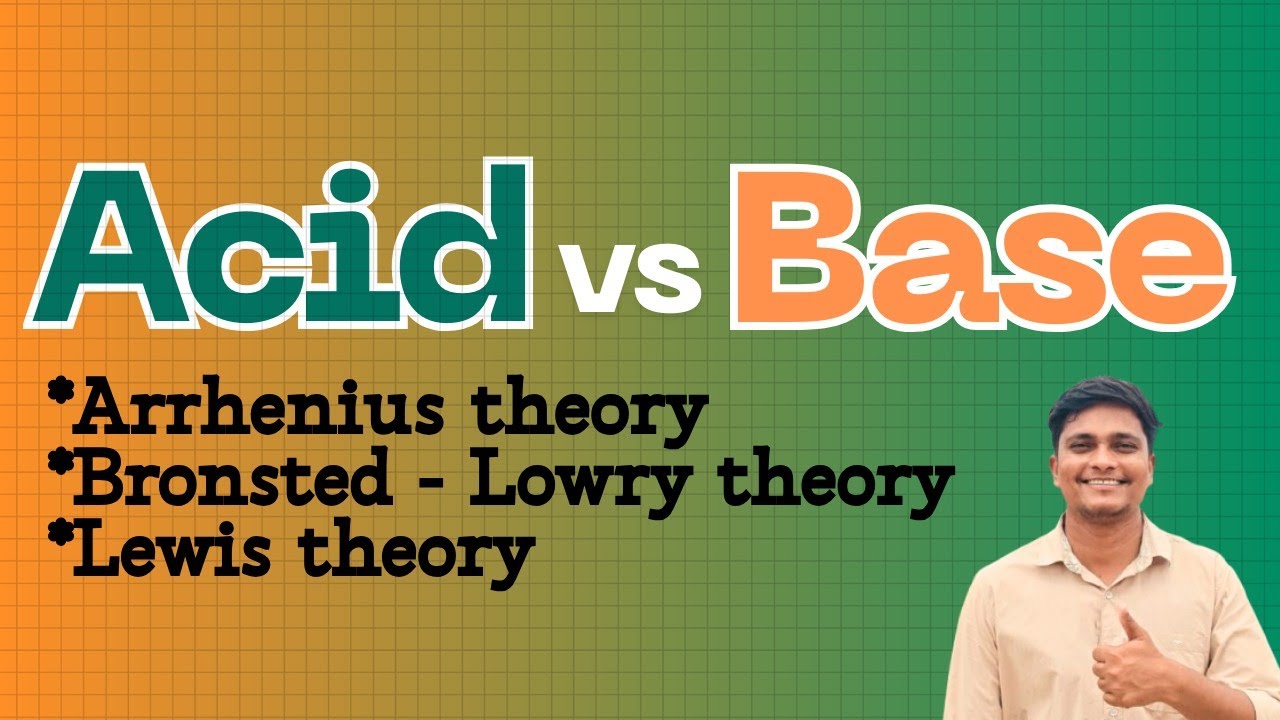 Acid vs Base

*Arrhenius theory
*Bronsted - Lowry theory
*Lewis theory